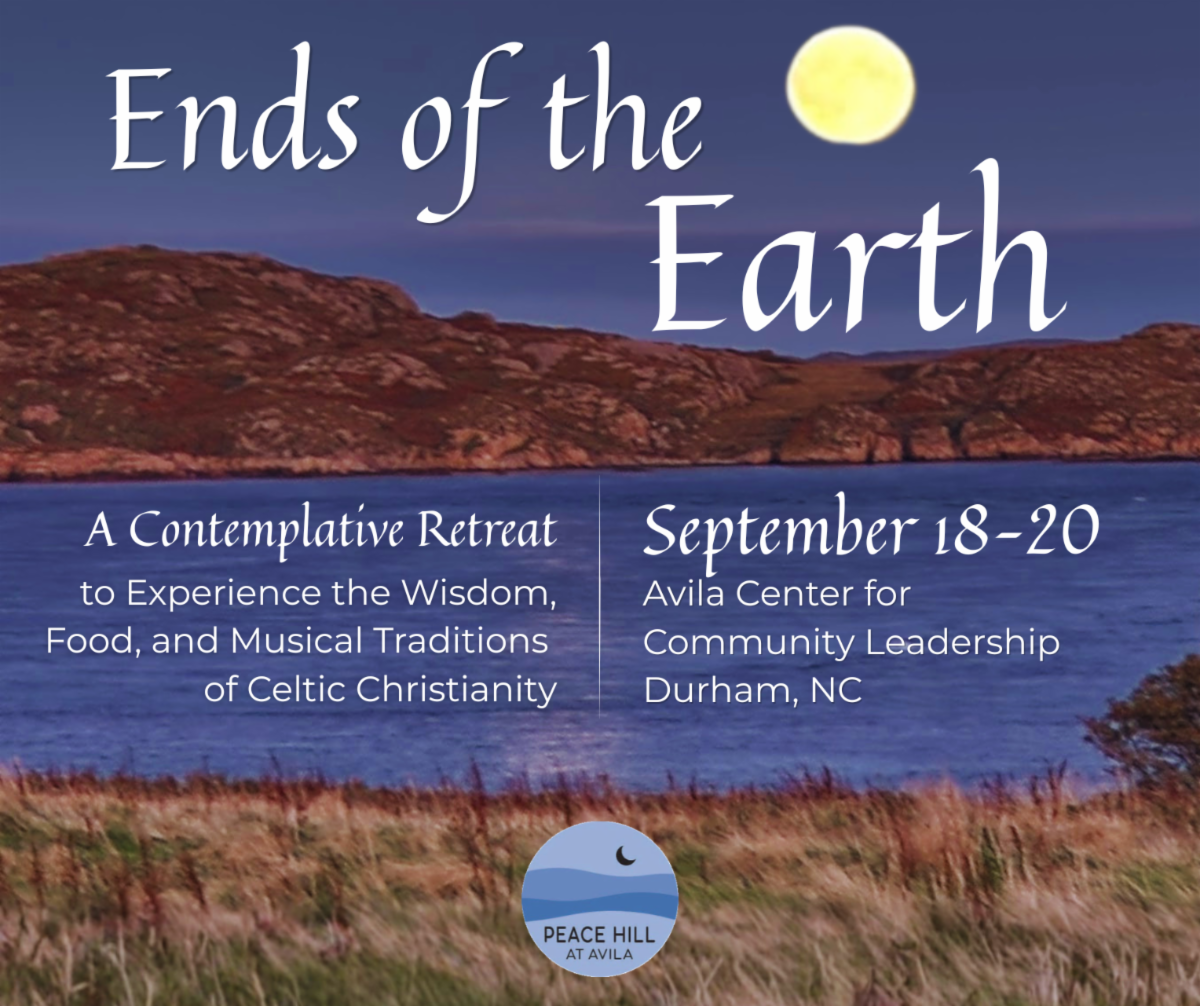 Ends of the Earth

A Contemplative Retreat
to Experience the Wisdom, Food, and Musical Traditions of Celtic Christianity

September 18-20
Avila Center for Community Leadership
Durham, NC

PEACE HILL
AT AVILA